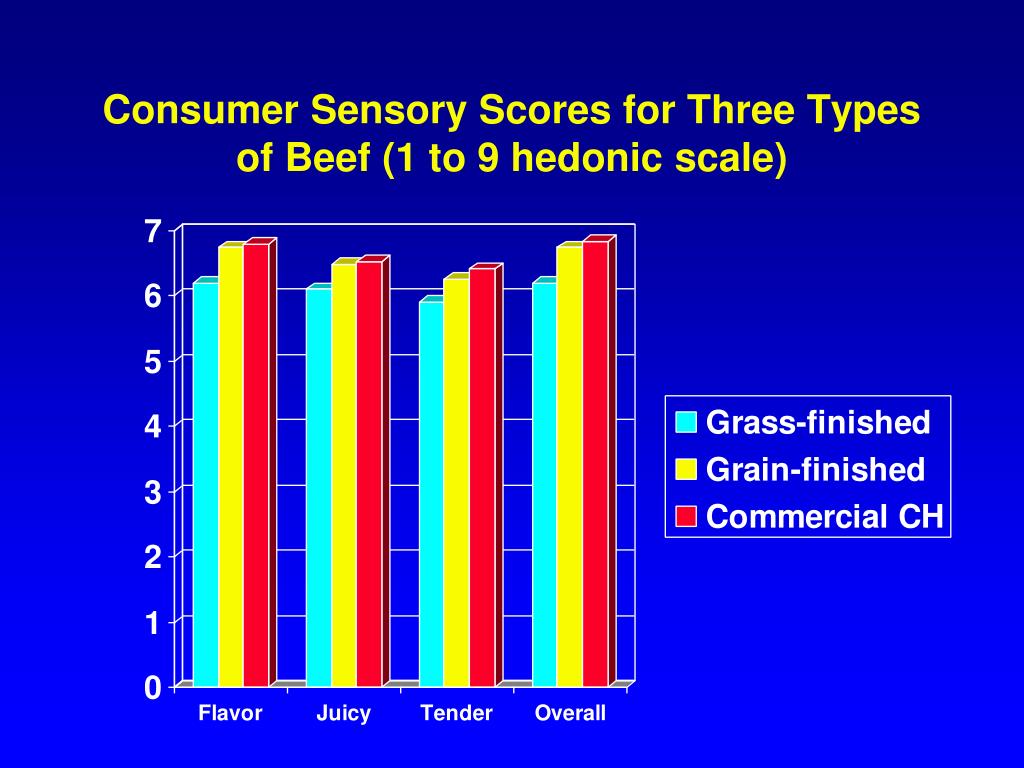 Consumer Sensory Scores for Three Types of Beef (1 to 9 hedonic scale)

7
6
5
4
3
2
1
0

Flavor
Juicy
Tender
Overall

Grass-finished
Grain-finished
Commercial CH